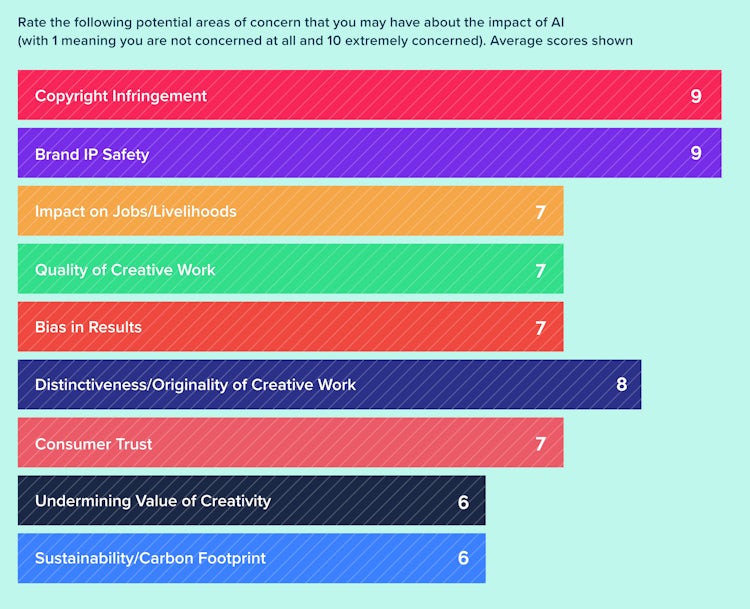 Rate the following potential areas of concern that you may have about the impact of AI (with 1 meaning you are not concerned at all and 10 extremely concerned). Average scores shown

Copyright Infringement 9

Brand IP Safety 9

Impact on Jobs/Livelihoods 7

Quality of Creative Work 7

Bias in Results 7

Distinctiveness/Originality of Creative Work 8

Consumer Trust 7

Undermining Value of Creativity 6

Sustainability/Carbon Footprint 6